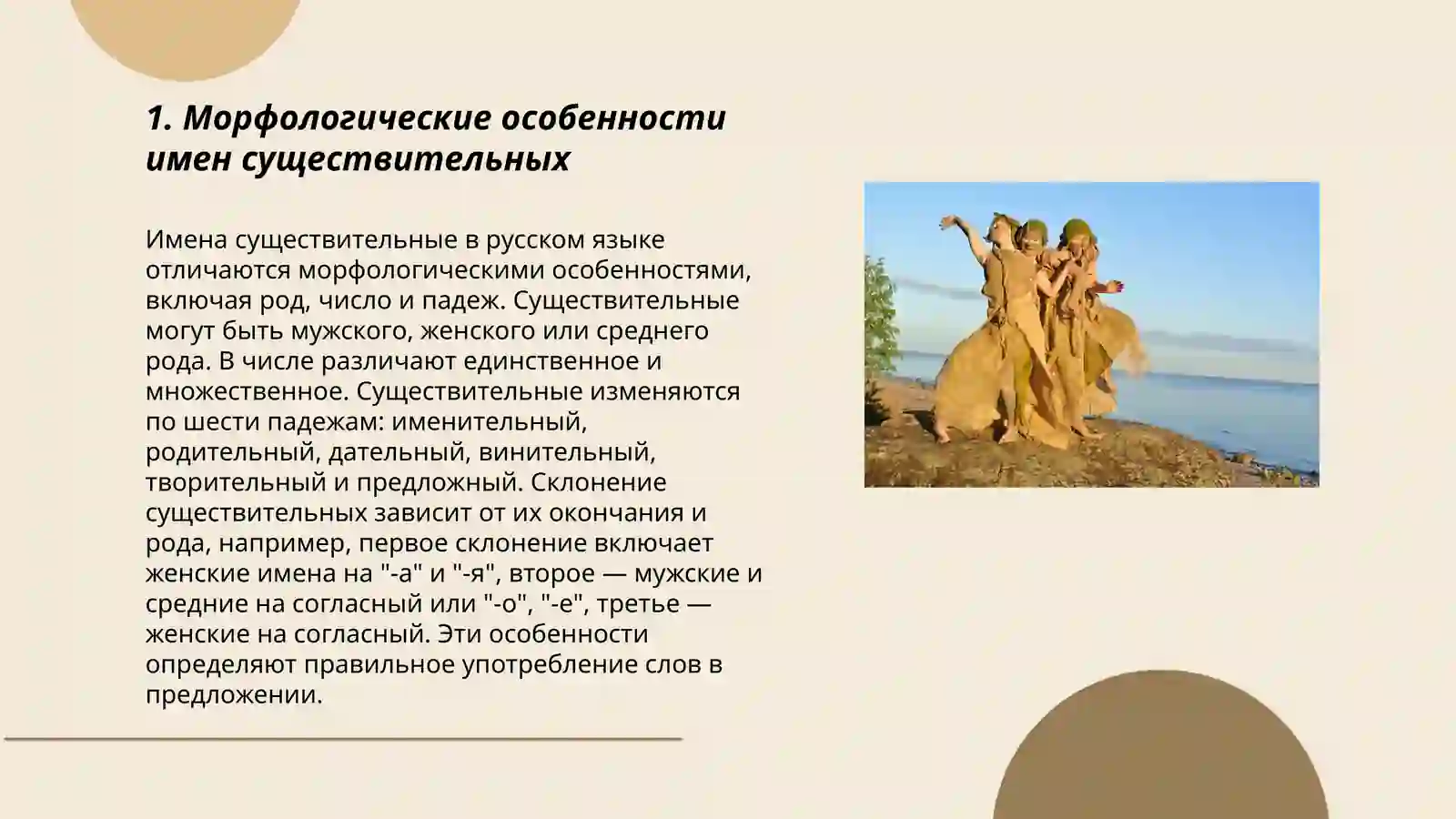 1. Морфологические особенности имен существительных

Имена существительные в русском языке отличаются морфологическими особенностями, включая род, число и падеж. Существительные могут быть мужского, женского или среднего рода. В числе различают единственное и множественное. Существительные изменяются по шести падежам: именительный, родительный, дательный, винительный, творительный и предложный. Склонение существительных зависит от их окончания и рода, например, первое склонение включает женские имена на "-а" и "-я", второе — мужские и средние на согласный или "-о", "-е", третье — женские на согласный. Эти особенности определяют правильное употребление слов в предложении.